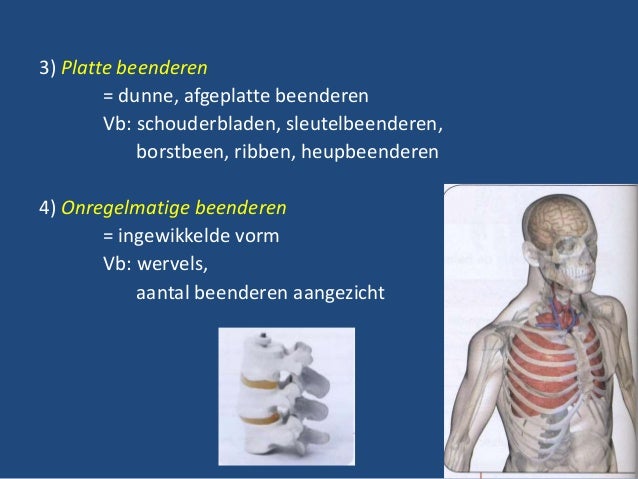 3) Platte beenderen

= dunne, afgeplatte beenderen

Vb: schouderbladen, sleutelbeenderen, borstbeen, ribben, heupbeenderen

4) Onregelmatige beenderen

= ingewikkelde vorm

Vb: wervels, aantal beenderen aangezicht